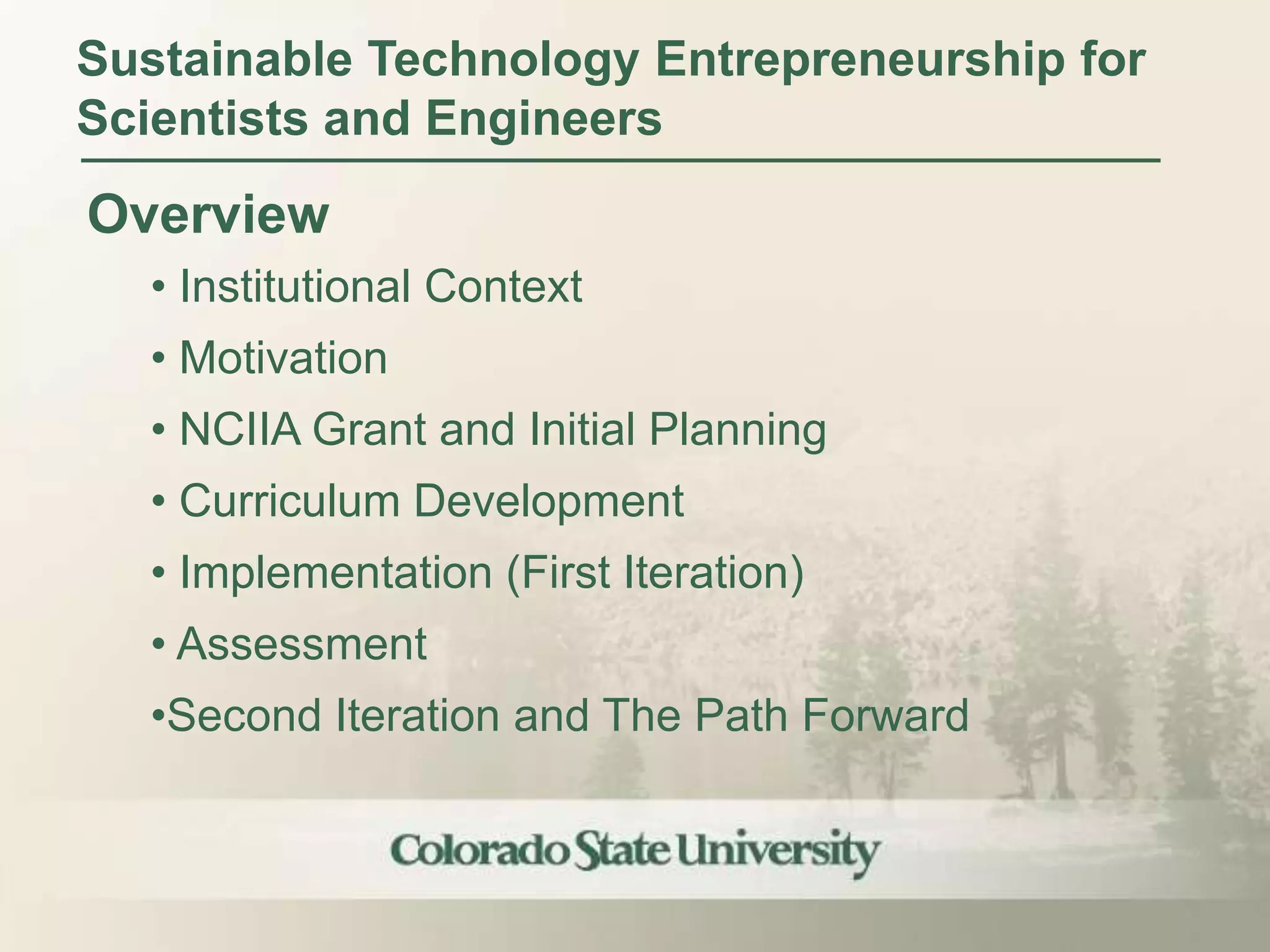 Sustainable Technology Entrepreneurship for Scientists and Engineers

Overview

• Institutional Context
• Motivation
• NCIIA Grant and Initial Planning
• Curriculum Development
• Implementation (First Iteration)
• Assessment
•Second Iteration and The Path Forward

Colorado State University